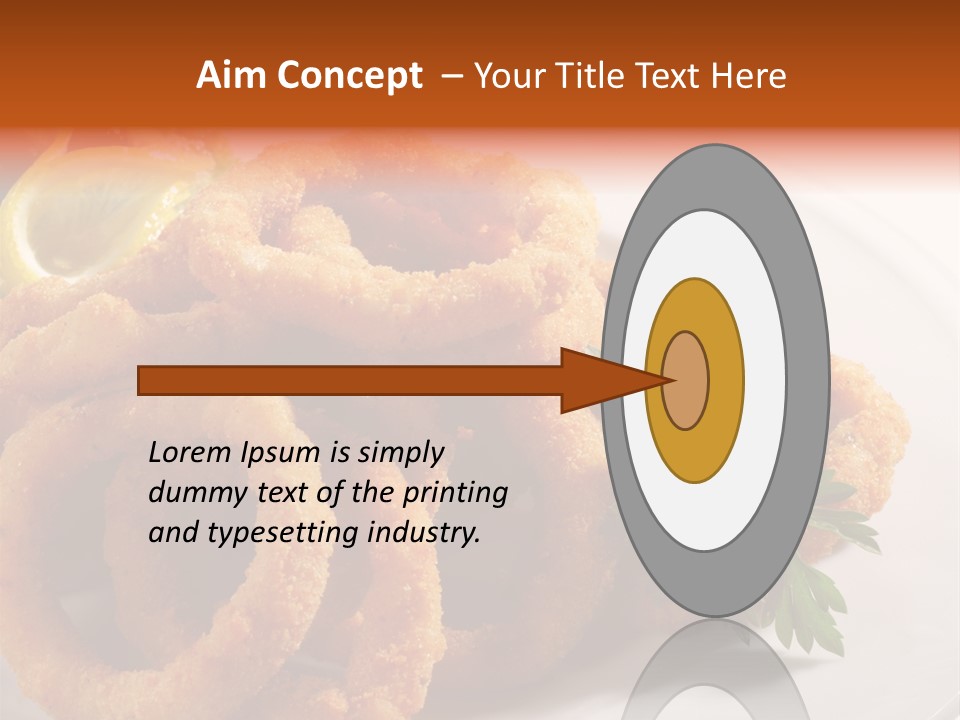 Aim Concept – Your Title Text Here

Lorem Ipsum is simply dummy text of the printing and typesetting industry.